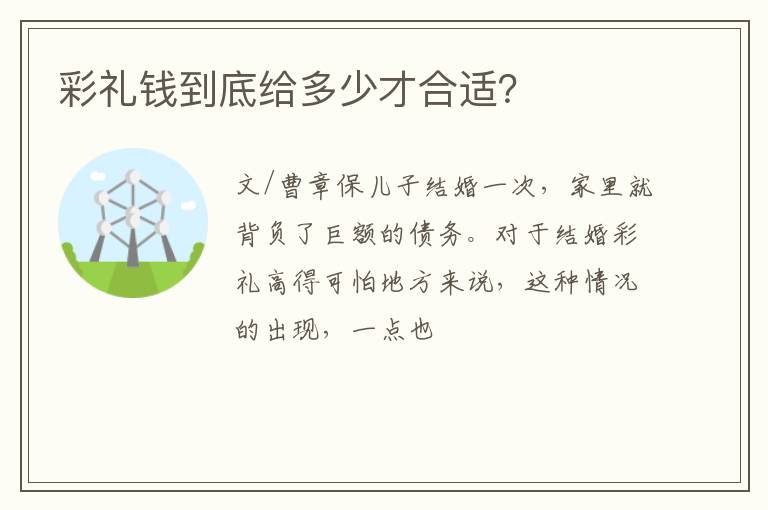 彩礼钱到底给多少才合适?

文/曹章保儿子结婚一次，家里就背负了巨额的债务。对于结婚彩礼高得可怕地方来说，这种情况的出现，一点也